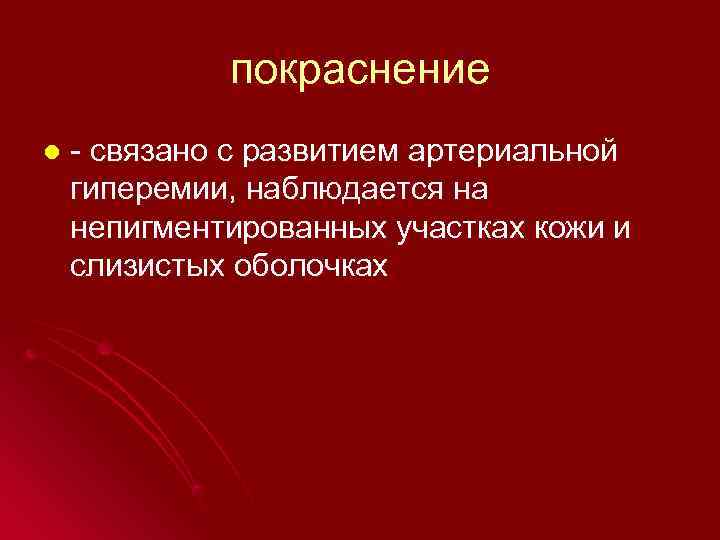 покраснение

- связано с развитием артериальной гиперемии, наблюдается на непигментированных участках кожи и слизистых оболочках